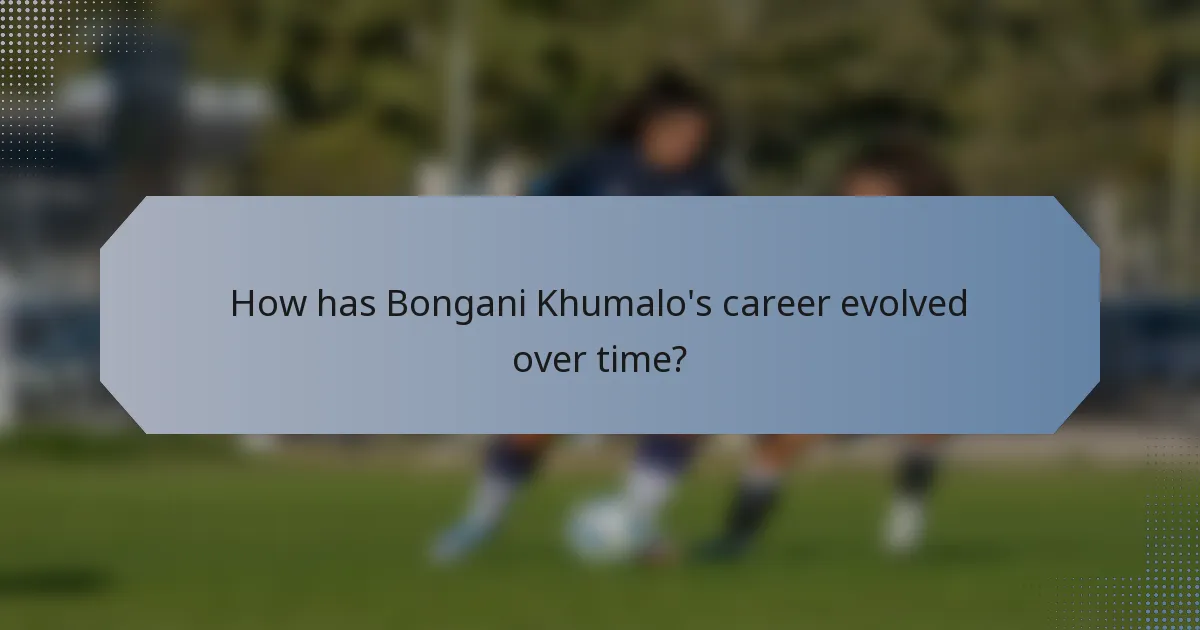 How has Bongani Khumalo's career evolved over time?